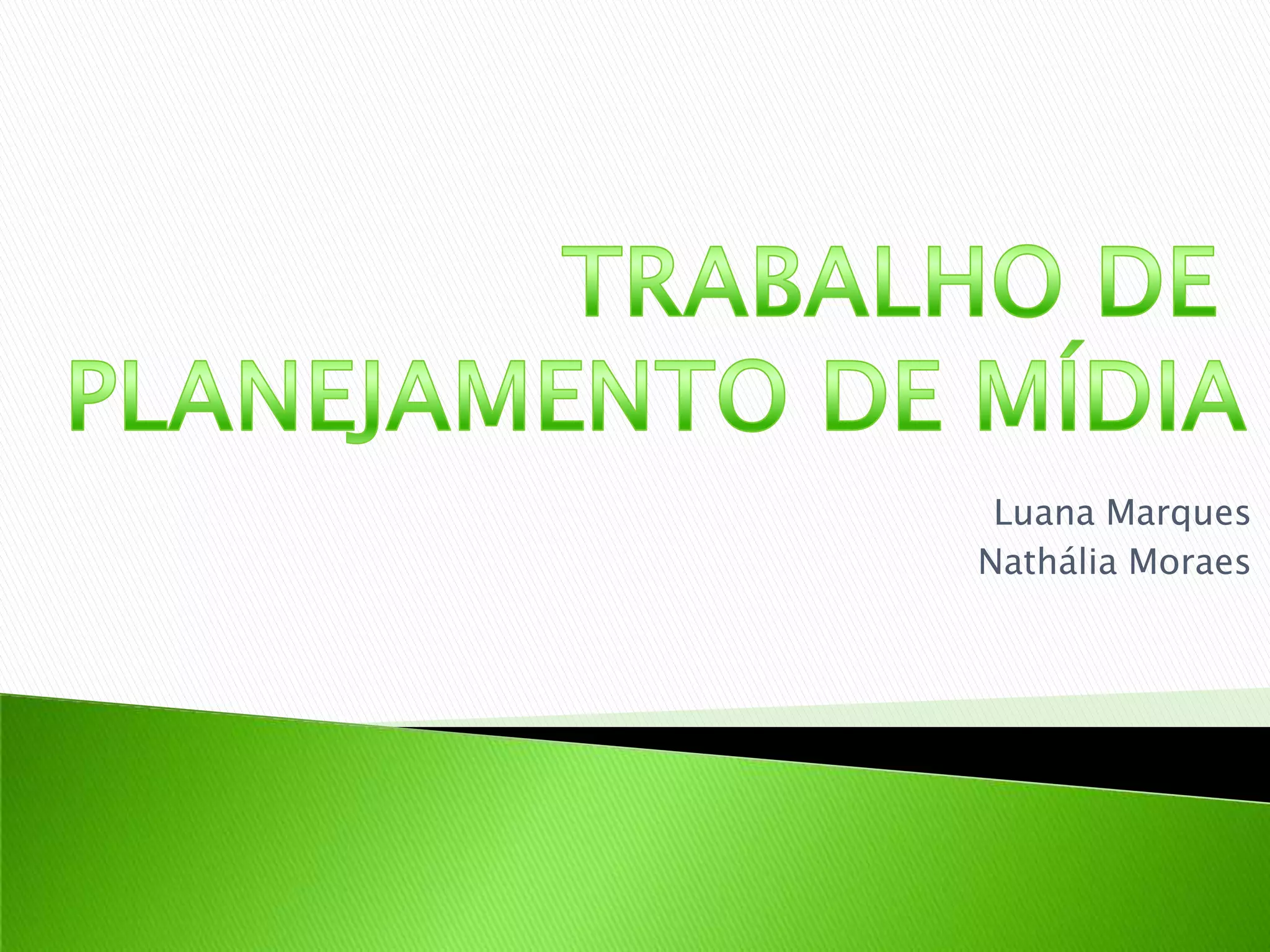 TRABALHO DE PLANEJAMENTO DE MÍDIA

Luana Marques
Nathália Moraes